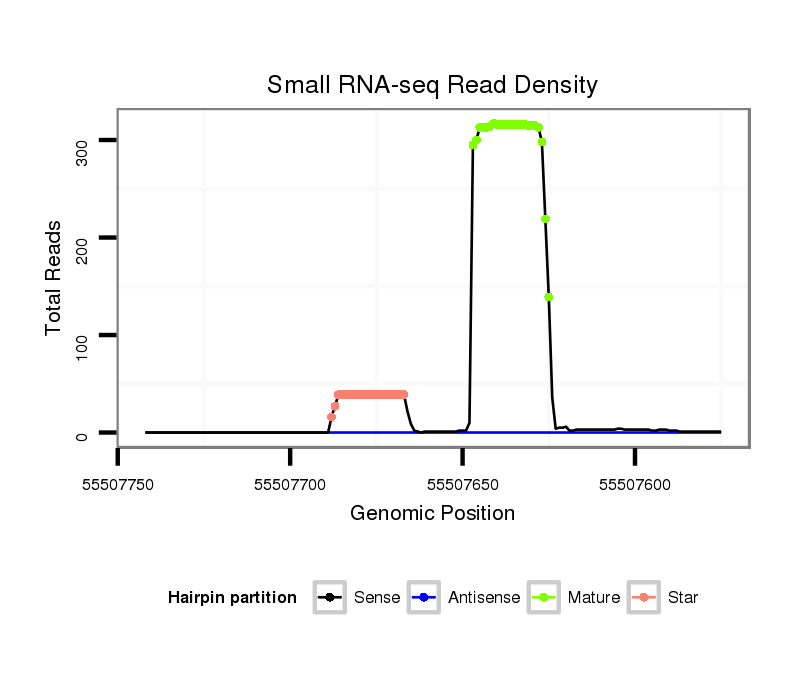 Small RNA-seq Read Density

Total Reads

300
200
100
0

55507750
55507700
55507650
55507600

Genomic Position

Hairpin partition
Sense
Antisense
Mature
Star